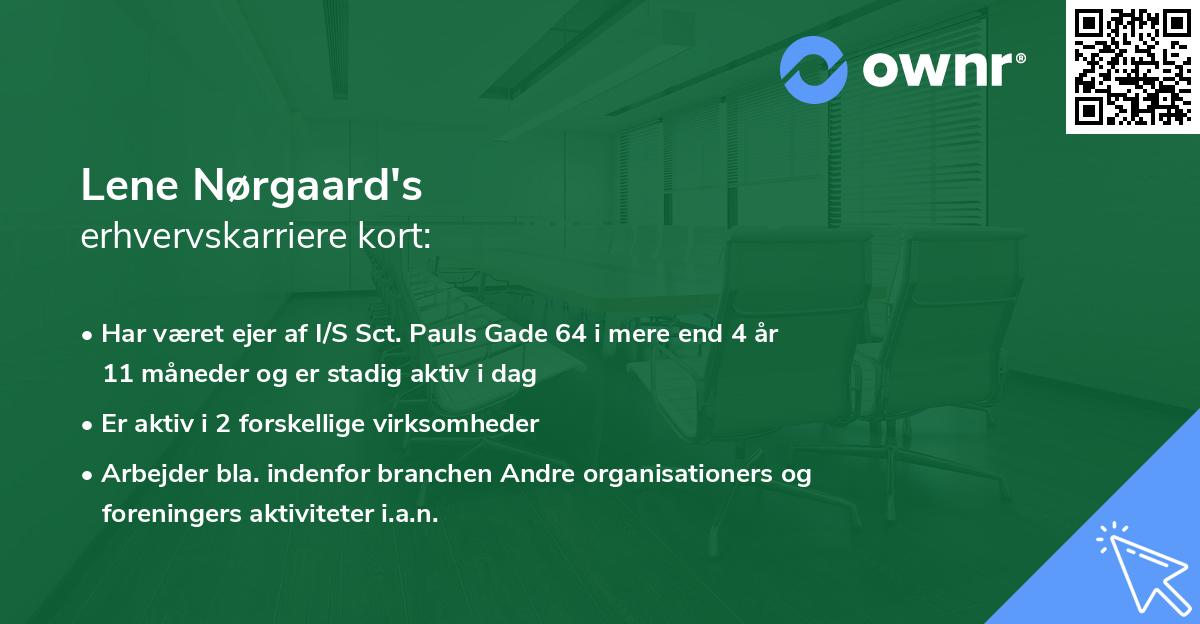 ownr®

Lene Nørgaard's
erhvervskarriere kort:

• Har været ejer af I/S Sct. Pauls Gade 64 i mere end 4 år 11 måneder og er stadig aktiv i dag
• Er aktiv i 2 forskellige virksomheder
• Arbejder bla. indenfor branchen Andre organisationers og foreningers aktiviteter i.a.n.